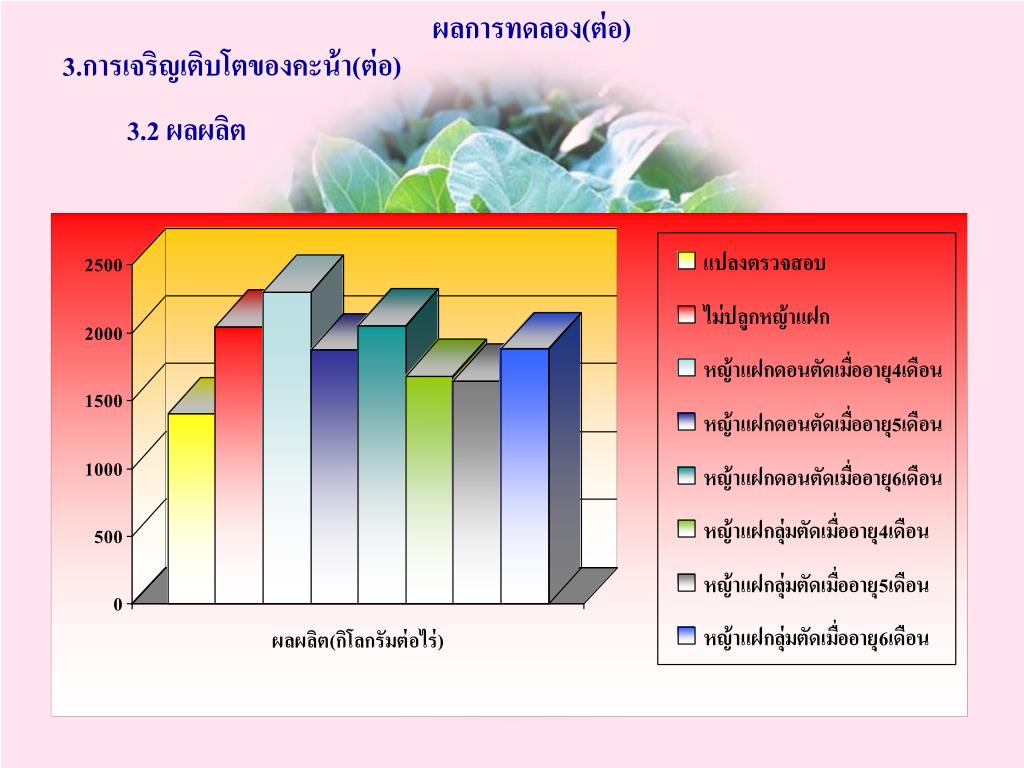 ผลการทดลอง(ต่อ)

3.การเจริญเติบโตของคะน้า(ต่อ)

3.2 ผลผลิต

2500
2000
1500
1000
500
0

ผลผลิต(กิโลกรัมต่อไร่)

แปลงตรวจสอบ
ไม่ปลูกหญ้าแฝก
หญ้าแฝกดอนตัดเมื่ออายุ4เดือน
หญ้าแฝกดอนตัดเมื่ออายุ5เดือน
หญ้าแฝกดอนตัดเมื่ออายุ6เดือน
หญ้าแฝกลุ่มตัดเมื่ออายุ4เดือน
หญ้าแฝกลุ่มตัดเมื่ออายุ5เดือน
หญ้าแฝกลุ่มตัดเมื่ออายุ6เดือน